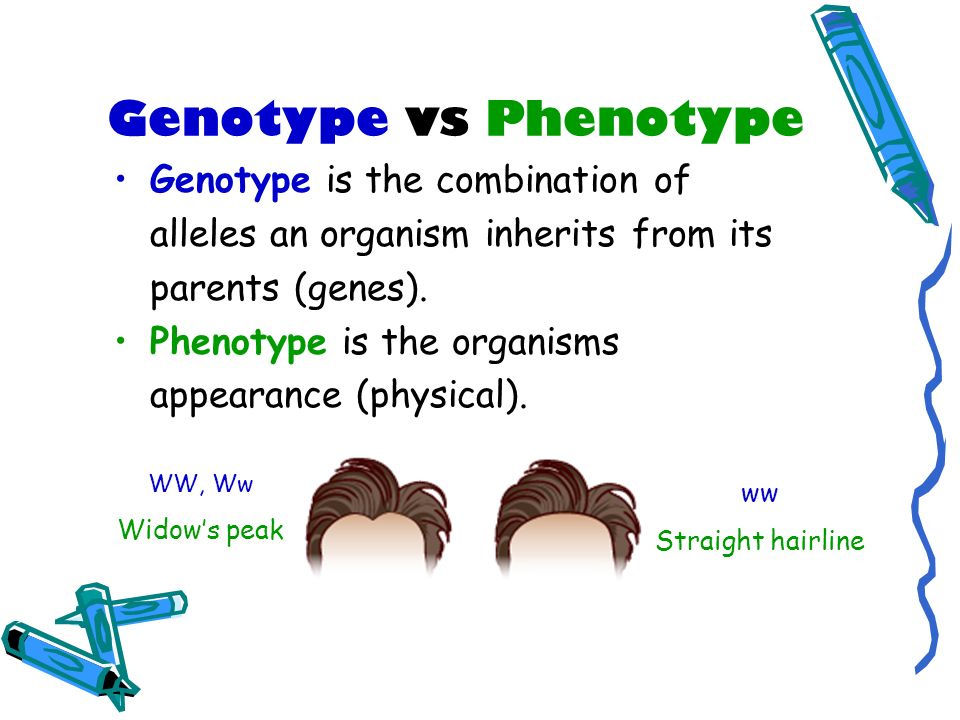 Genotype vs Phenotype

• Genotype is the combination of alleles an organism inherits from its parents (genes).

• Phenotype is the organisms appearance (physical).

WW, Ww

Widow's peak

ww

Straight hairline